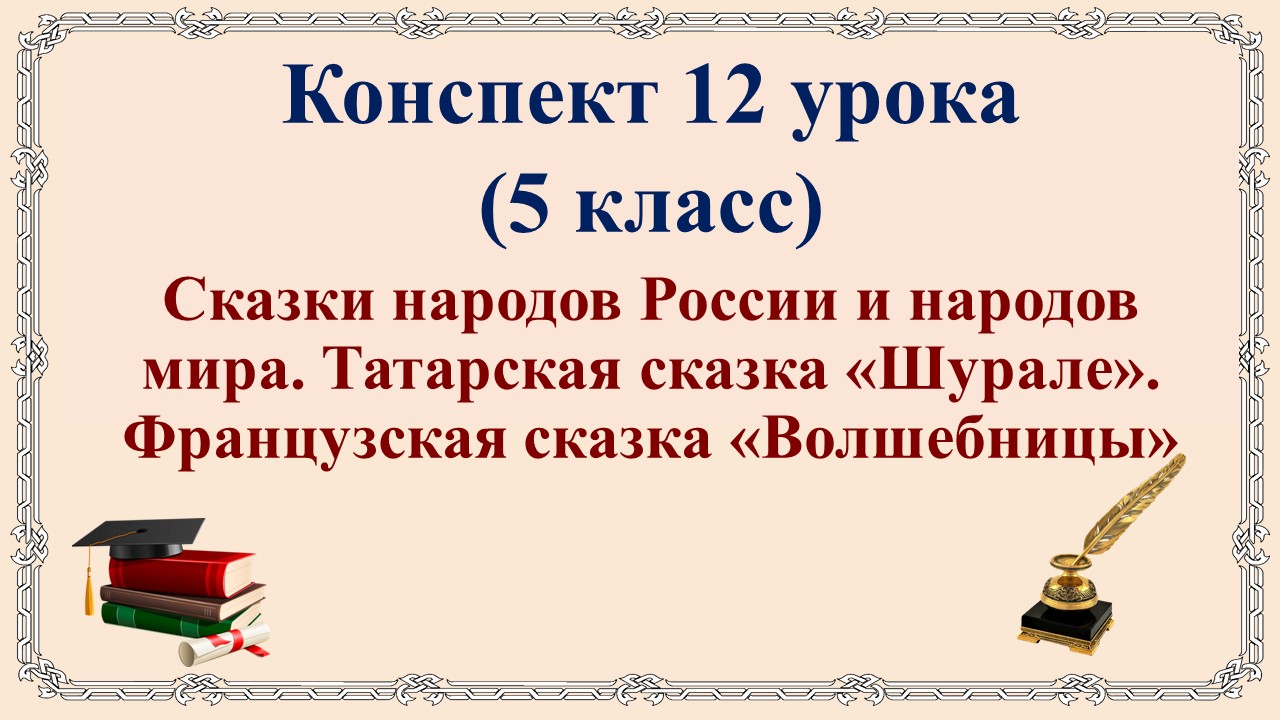 Конспект 12 урока
(5 класс)

Сказки народов России и народов мира. Татарская сказка «Шурале». Французская сказка «Волшебницы»